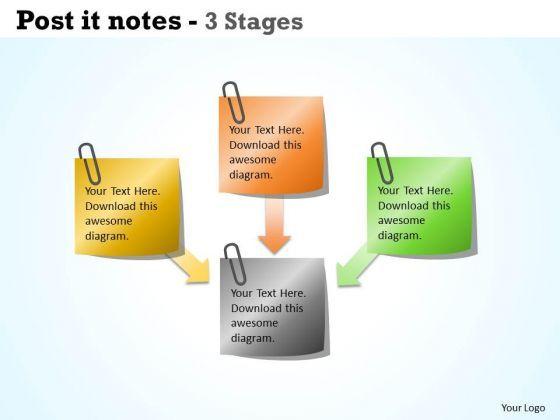 Post it notes - 3 Stages

Your Text Here. Download this awesome diagram.

Your Text Here. Download this awesome diagram.

Your Text Here. Download this awesome diagram.

Your Text Here. Download this awesome diagram.

Your Logo